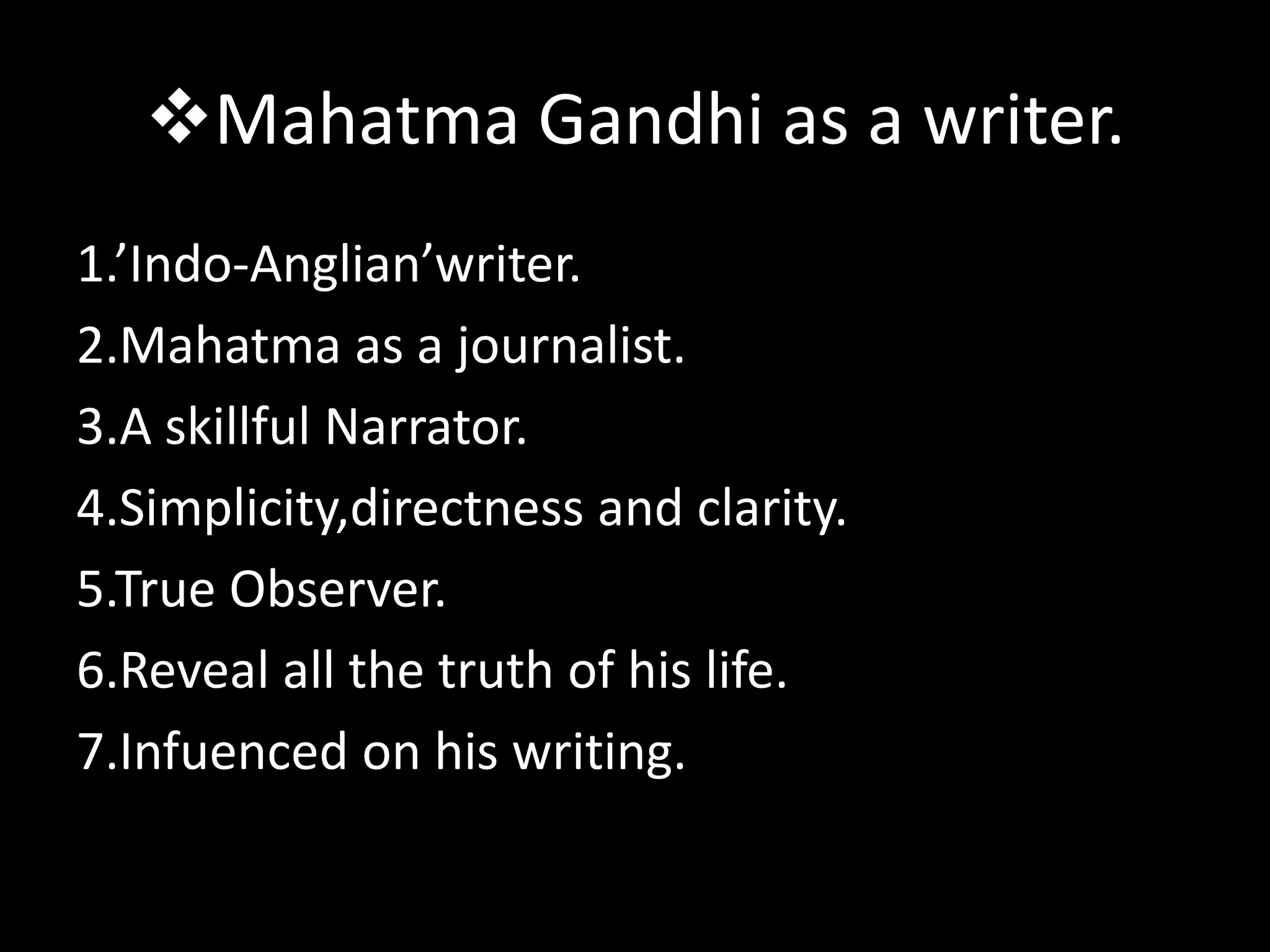 ❖Mahatma Gandhi as a writer.

1.’Indo-Anglian’writer.
2.Mahatma as a journalist.
3.A skillful Narrator.
4.Simplicity,directness and clarity.
5.True Observer.
6.Reveal all the truth of his life.
7.Infuenced on his writing.